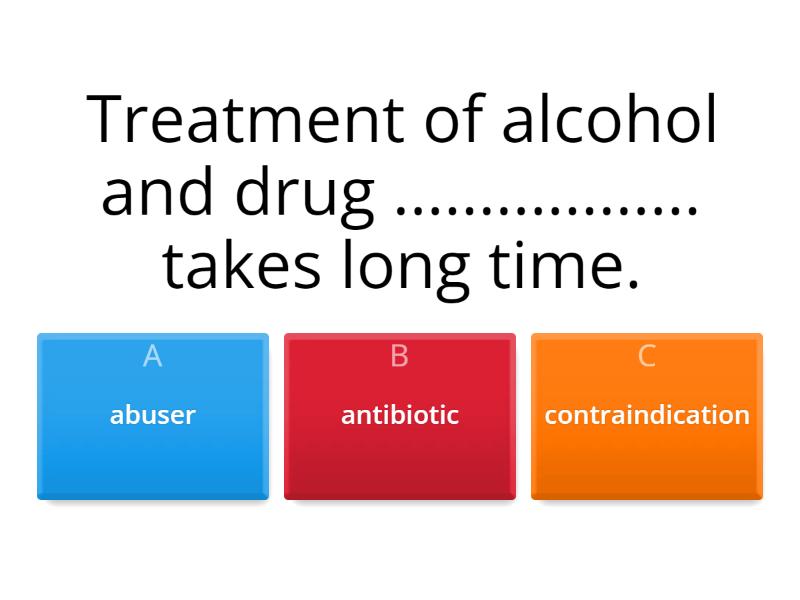 Treatment of alcohol and drug .................. takes long time.

A
abuser

B
antibiotic

C
contraindication